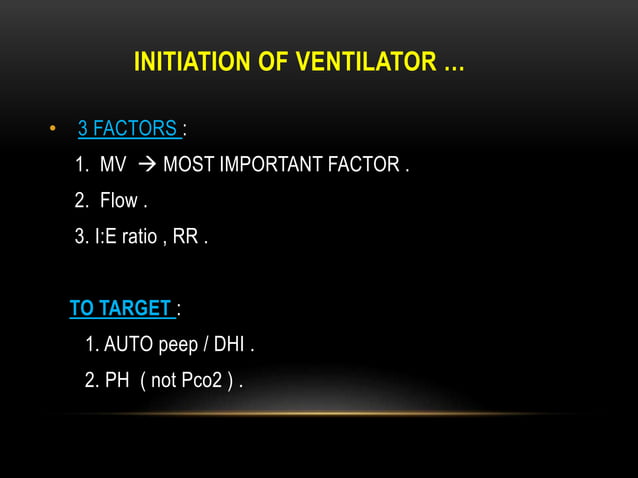 INITIATION OF VENTILATOR …

• 3 FACTORS :
1. MV → MOST IMPORTANT FACTOR .
2. Flow .
3. I:E ratio , RR .

TO TARGET :
1. AUTO peep / DHI .
2. PH ( not Pco2 ) .